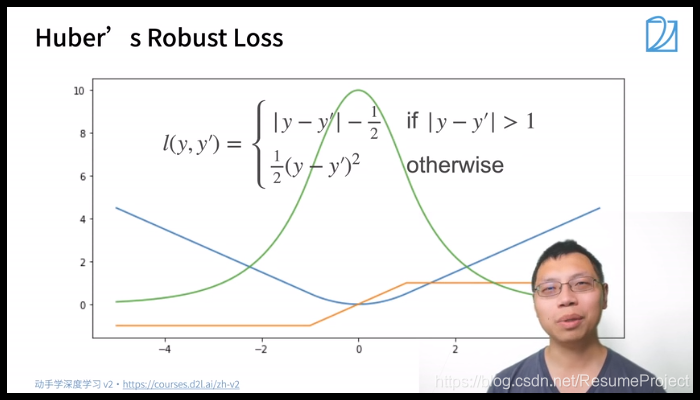 Huber’s Robust Loss

$l(y, y') = \begin{cases} |y - y'| - \frac{1}{2} & \text{if } |y - y'| > 1 \\ \frac{1}{2}(y - y')^2 & \text{otherwise} \end{cases}$

10
8
6
4
2
0
−4
−2
0
2

动手学深度学习 v2 · https://courses.d2l.ai/zh-v2

https://blog.csdn.net/ResumeProject